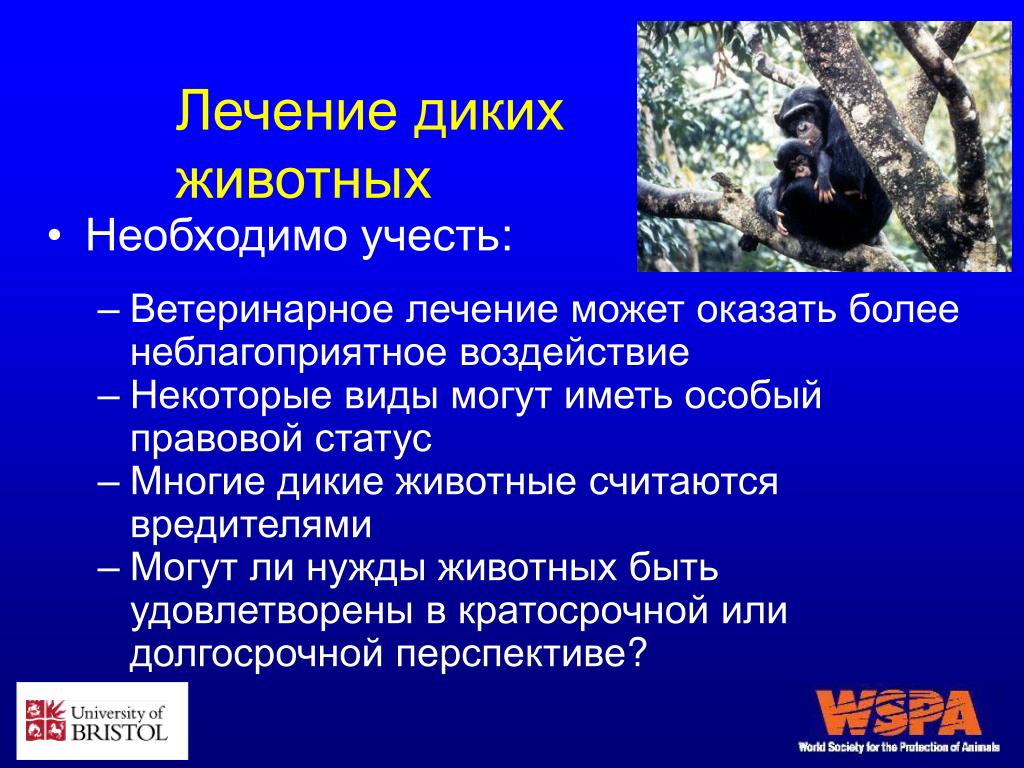 Лечение диких животных

• Необходимо учесть:

– Ветеринарное лечение может оказать более неблагоприятное воздействие
– Некоторые виды могут иметь особый правовой статус
– Многие дикие животные считаются вредителями
– Могут ли нужды животных быть удовлетворены в кратосрочной или долгосрочной перспективе?

University of BRISTOL

WSPA
World Society for the Protection of Animals